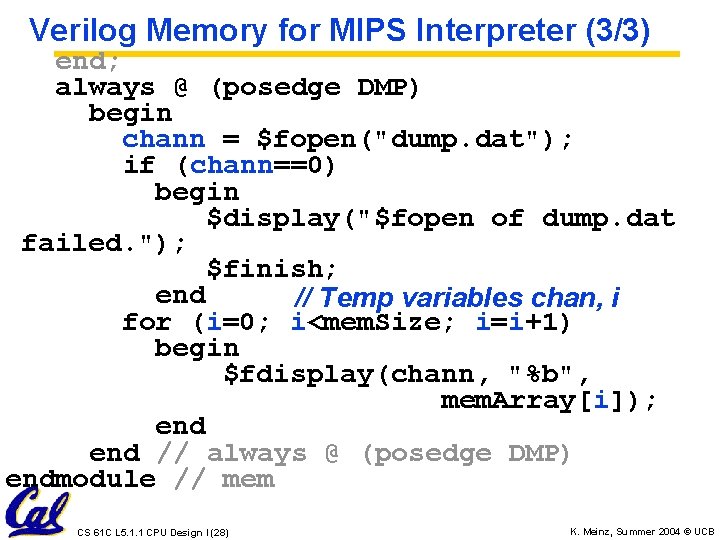 Verilog Memory for MIPS Interpreter (3/3)

end;
always @ (posedge DMP)
begin
chann = $fopen("dump.dat");
if (chann==0)
begin
$display("$fopen of dump.dat failed.");
$finish;
end
// Temp variables chan, i
for (i=0; i<memSize; i=i+1)
begin
$fdisplay(chann, "%b",
memArray[i]);
end
end // always @ (posedge DMP)
endmodule // mem

Cal

CS 61C L5.1.1 CPU Design I (28)

K. Meinz, Summer 2004 © UCB